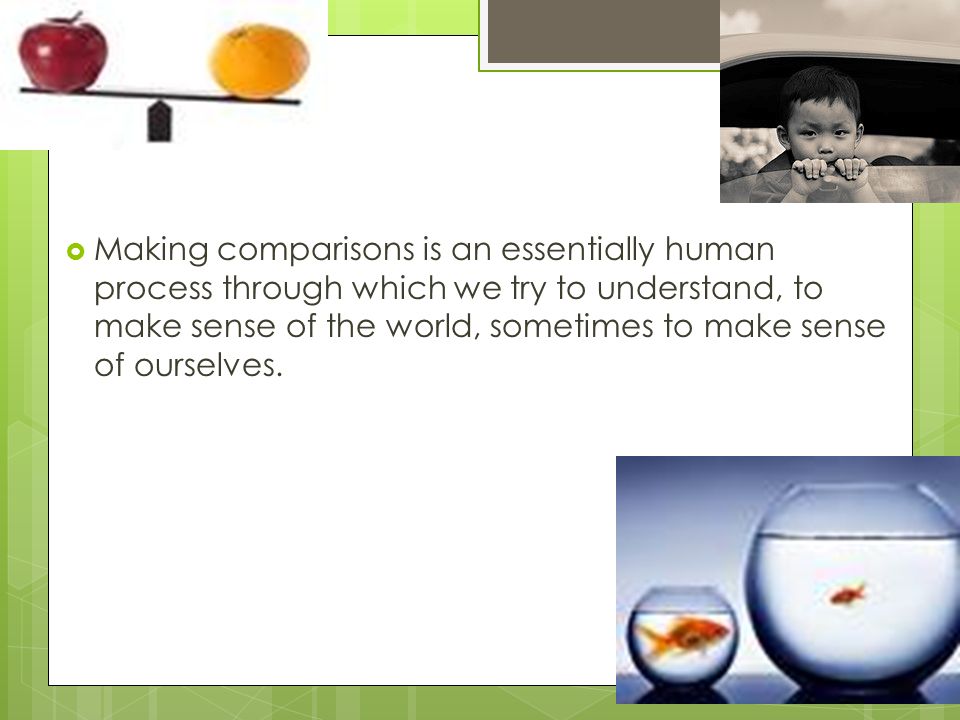 Making comparisons is an essentially human process through which we try to understand, to make sense of the world, sometimes to make sense of ourselves.